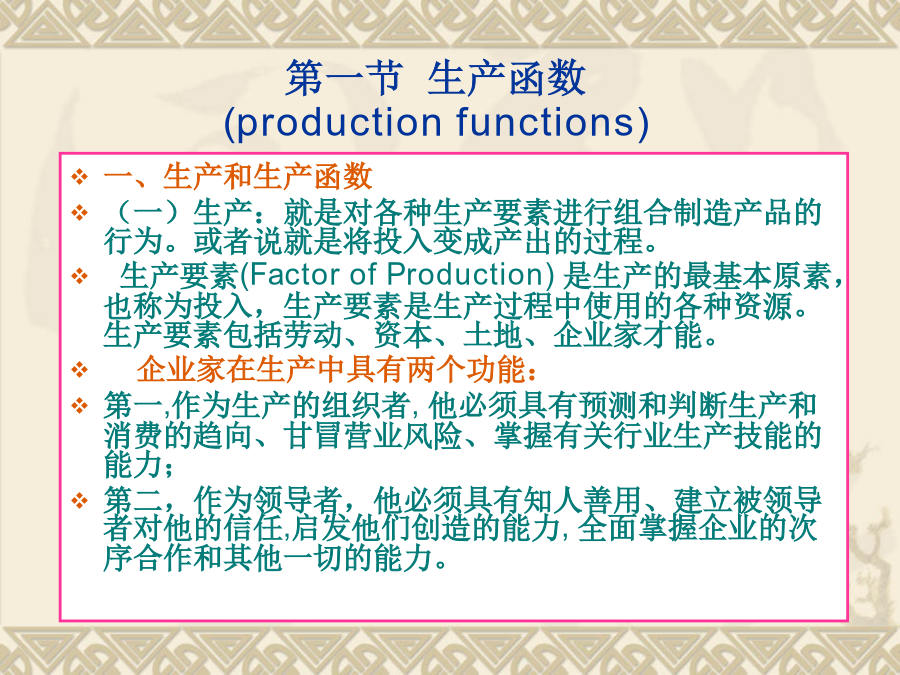 第一节 生产函数
(production functions)

❖ 一、生产和生产函数

❖ （一）生产：就是对各种生产要素进行组合制造产品的行为。或者说就是将投入变成产出的过程。

❖ 生产要素(Factor of Production) 是生产的最基本原素，也称为投入，生产要素是生产过程中使用的各种资源。生产要素包括劳动、资本、土地、企业家才能。

❖ 企业家在生产中具有两个功能：

❖ 第一,作为生产的组织者, 他必须具有预测和判断生产和消费的趋向、甘冒营业风险、掌握有关行业生产技能的能力；

❖ 第二，作为领导者，他必须具有知人善用、建立被领导者对他的信任,启发他们创造的能力, 全面掌握企业的次序合作和其他一切的能力。